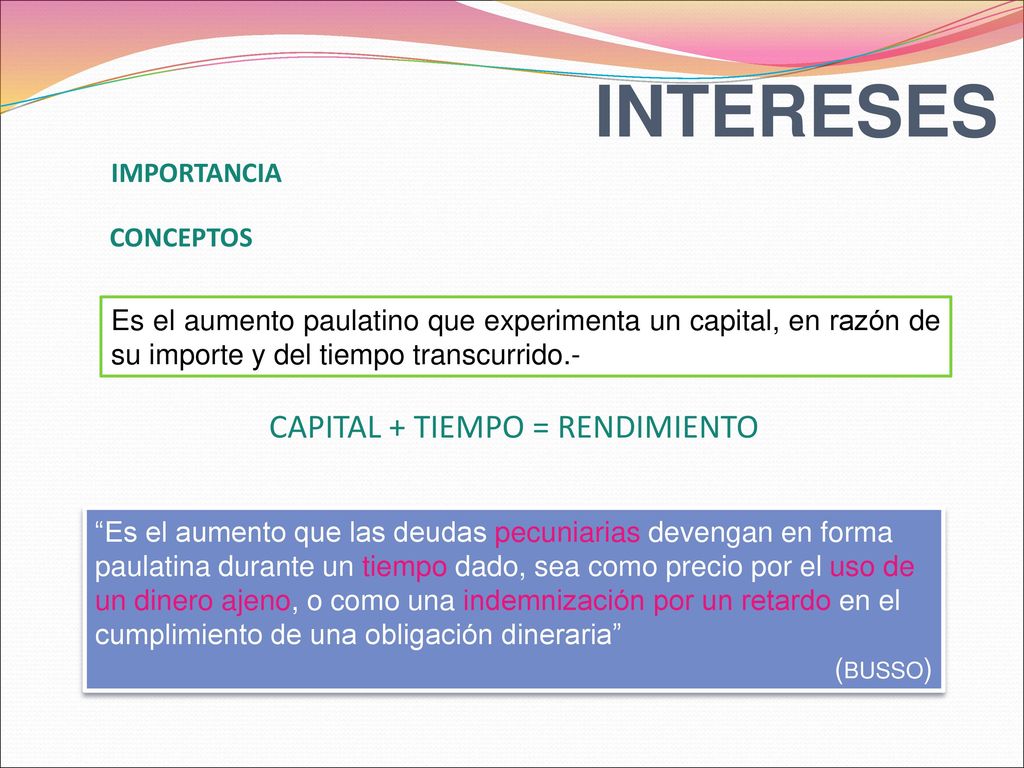 INTERESES

IMPORTANCIA

CONCEPTOS

Es el aumento paulatino que experimenta un capital, en razón de su importe y del tiempo transcurrido.-

CAPITAL + TIEMPO = RENDIMIENTO

“Es el aumento que las deudas pecuniarias devengan en forma paulatina durante un tiempo dado, sea como precio por el uso de un dinero ajeno, o como una indemnización por un retardo en el cumplimiento de una obligación dineraria”

(BUSSO)